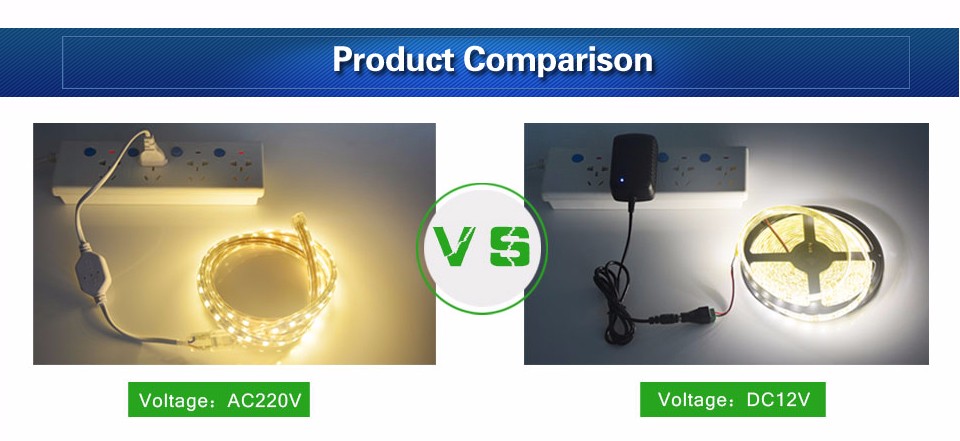 Product Comparison

VS

Voltage：AC220V

Voltage：DC12V